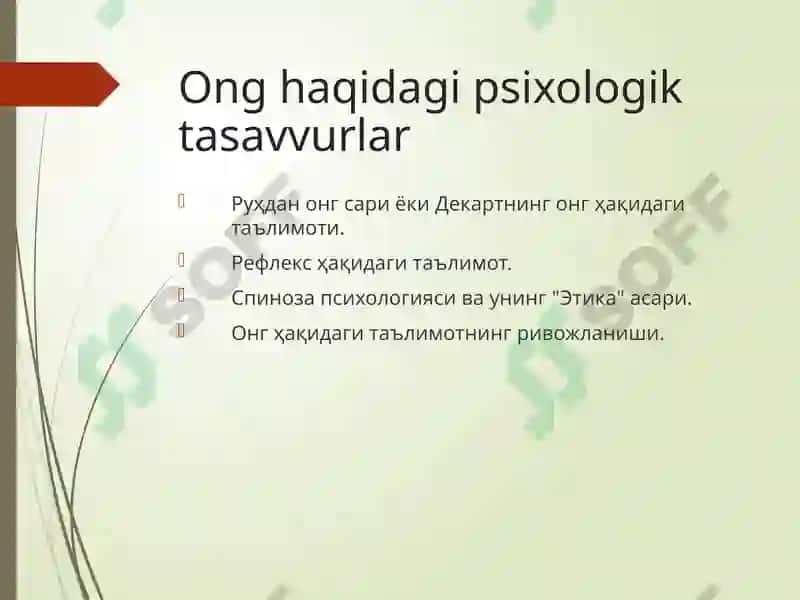 Ong haqidagi psixologik tasavvurlar

Руҳдан онг сари ёки Декартнинг онг ҳақидаги таълимоти.

Рефлекс ҳақидаги таълимот.

Спиноза психологияси ва унинг "Этика" асари.

Онг ҳақидаги таълимотнинг ривожланиши.

SOFF

SOFF